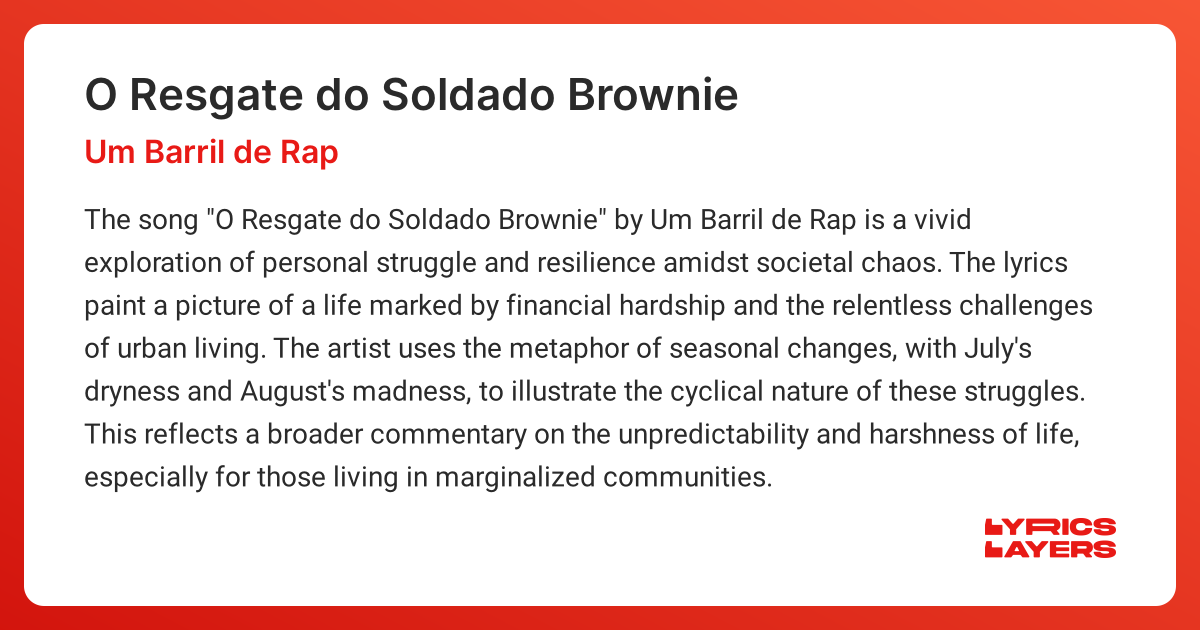 O Resgate do Soldado Brownie

Um Barril de Rap

The song "O Resgate do Soldado Brownie" by Um Barril de Rap is a vivid exploration of personal struggle and resilience amidst societal chaos. The lyrics paint a picture of a life marked by financial hardship and the relentless challenges of urban living. The artist uses the metaphor of seasonal changes, with July's dryness and August's madness, to illustrate the cyclical nature of these struggles. This reflects a broader commentary on the unpredictability and harshness of life, especially for those living in marginalized communities.

LYRICS LAYERS